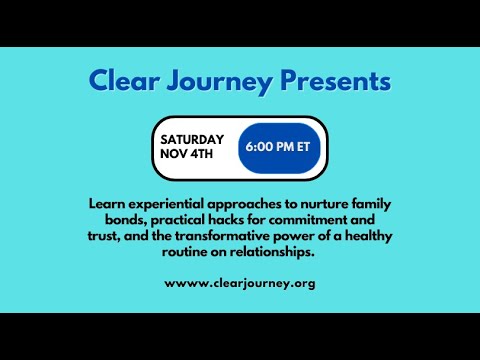 Clear Journey Presents

SATURDAY
NOV 4TH

6:00 PM ET

Learn experiential approaches to nurture family bonds, practical hacks for commitment and trust, and the transformative power of a healthy routine on relationships.

wwww.clearjourney.org